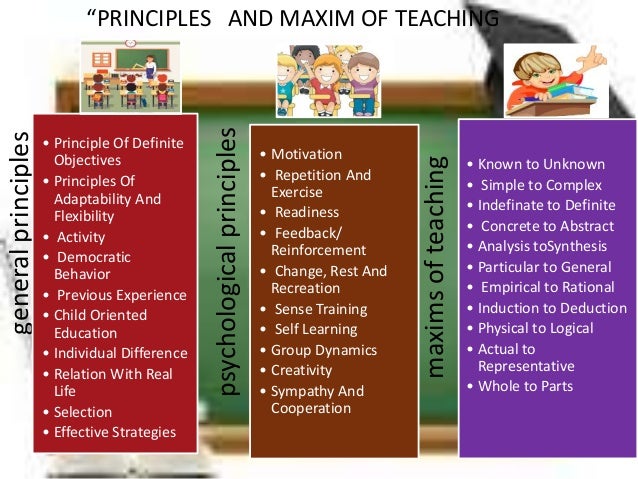 “PRINCIPLES AND MAXIM OF TEACHING

general principles

• Principle Of Definite Objectives
• Principles Of Adaptability And Flexibility
• Activity
• Democratic Behavior
• Previous Experience
• Child Oriented Education
• Individual Difference
• Relation With Real Life
• Selection
• Effective Strategies

psychological principles

• Motivation
• Repetition And Exercise
• Readiness
• Feedback/ Reinforcement
• Change, Rest And Recreation
• Sense Training
• Self Learning
• Group Dynamics
• Creativity
• Sympathy And Cooperation

maxims of teaching

• Known to Unknown
• Simple to Complex
• Indefinate to Definite
• Concrete to Abstract
• Analysis toSynthesis
• Particular to General
• Empirical to Rational
• Induction to Deduction
• Physical to Logical
• Actual to Representative
• Whole to Parts